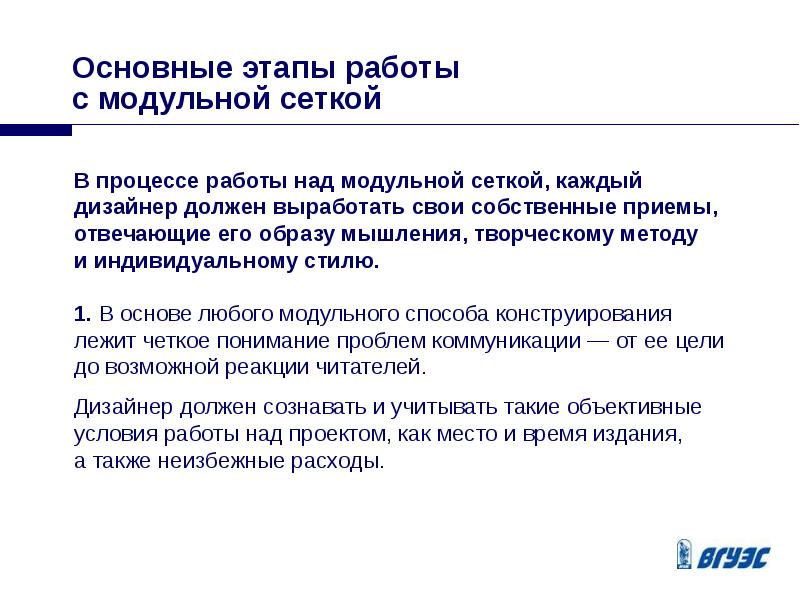 Основные этапы работы с модульной сеткой

В процессе работы над модульной сеткой, каждый дизайнер должен выработать свои собственные приемы, отвечающие его образу мышления, творческому методу и индивидуальному стилю.

1. В основе любого модульного способа конструирования лежит четкое понимание проблем коммуникации — от ее цели до возможной реакции читателей.

Дизайнер должен сознавать и учитывать такие объективные условия работы над проектом, как место и время издания, а также неизбежные расходы.

ВГУЭС